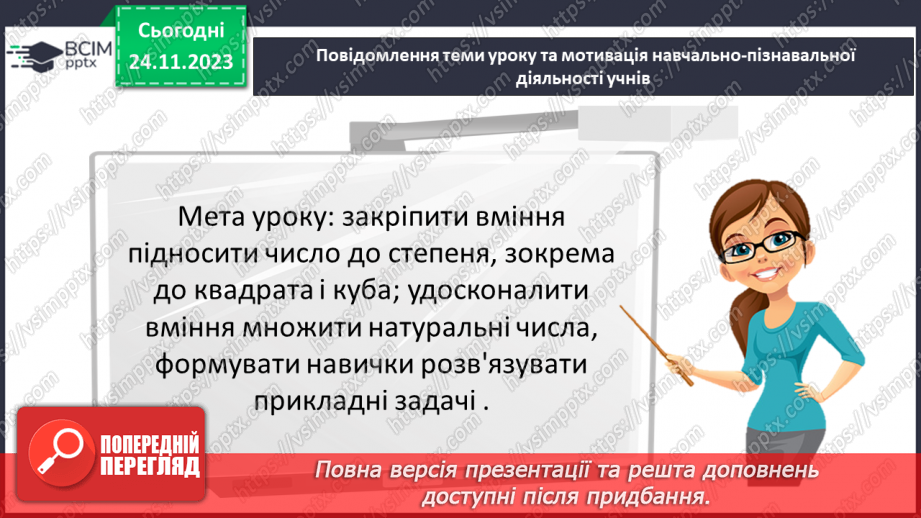 ВСІМ pptx

Сьогодні 24.11.2023

Повідомлення теми уроку та мотивація навчально-пізнавальної діяльності учнів

Мета уроку: закріпити вміння підносити число до степеня, зокрема до квадрата і куба; удосконалити вміння множити натуральні числа, формувати навички розв'язувати прикладні задачі .

ПОПЕРЕДНІЙ ПЕРЕГЛЯД

Повна версія презентації та решта доповнень доступні після придбання.

https://vsimpptx.com